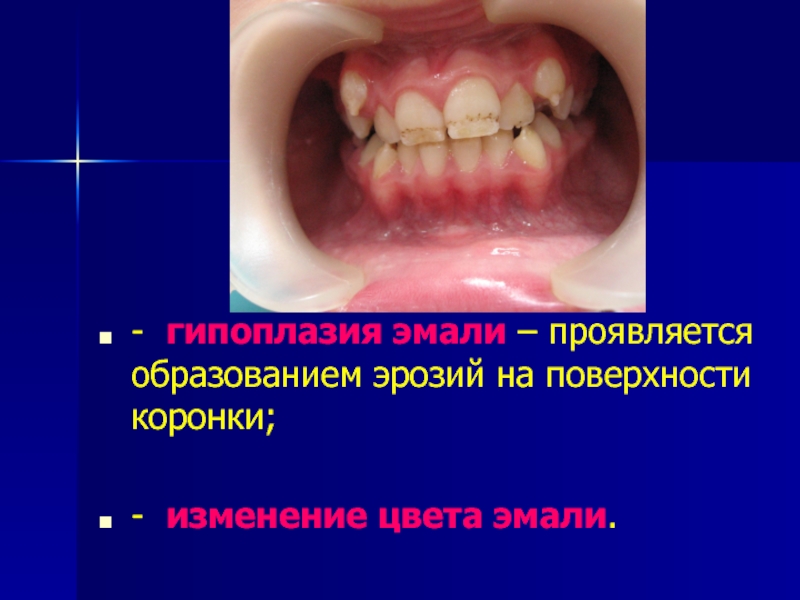 - гипоплазия эмали – проявляется образованием эрозий на поверхности коронки;

- изменение цвета эмали.